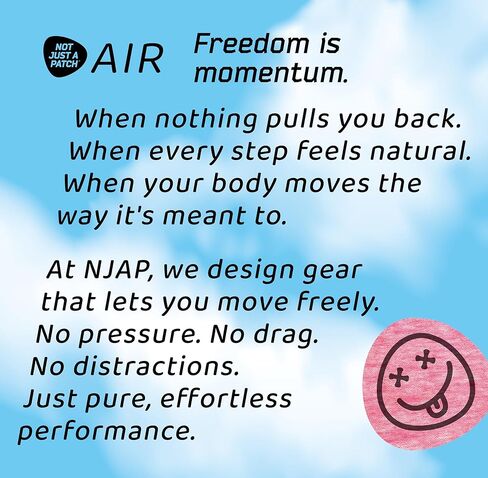 NOT JUST A PATCH AIR Freedom is momentum.

When nothing pulls you back. When every step feels natural. When your body moves the way it's meant to.

At NJAP, we design gear that lets you move freely. No pressure. No drag. No distractions. Just pure, effortless performance.